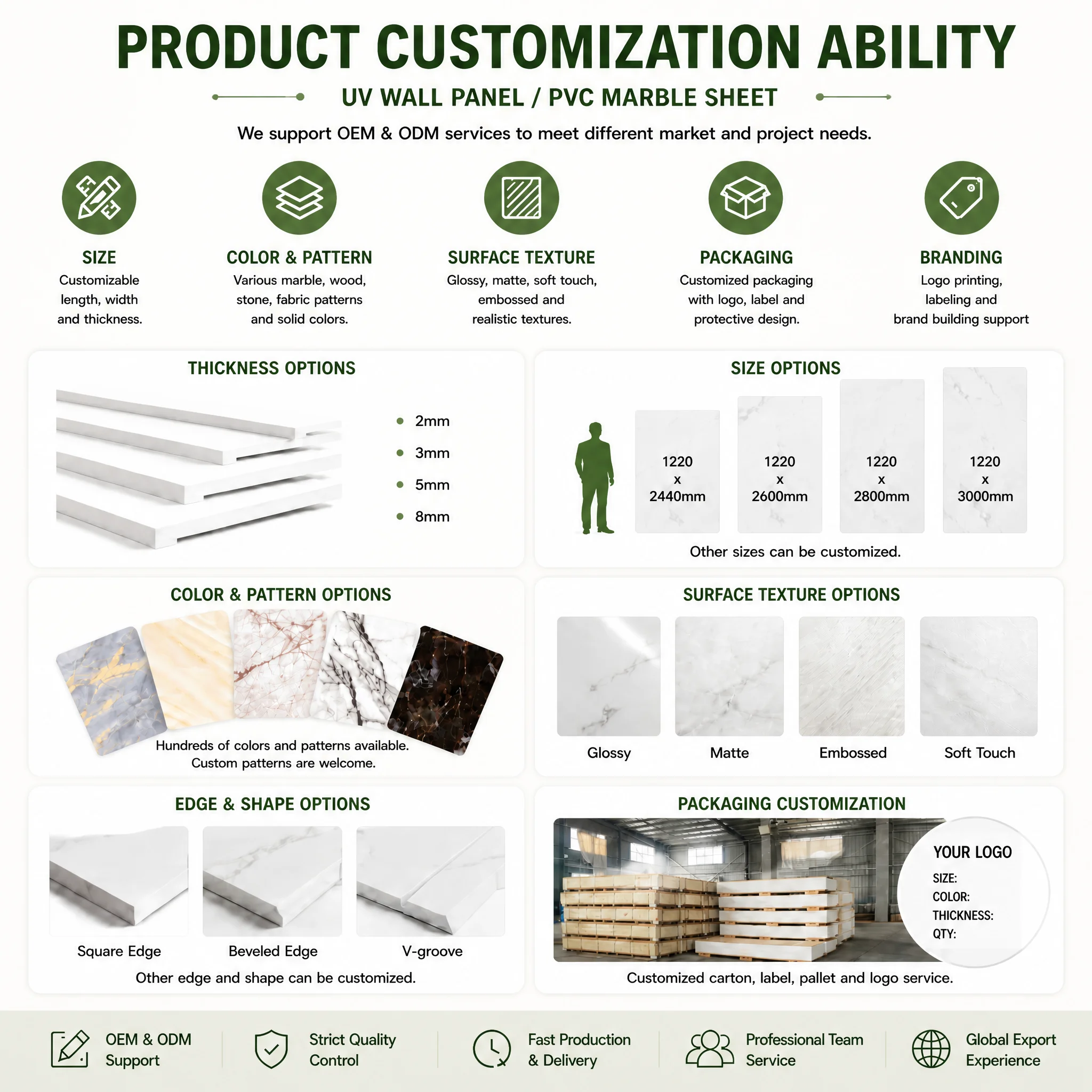 PRODUCT CUSTOMIZATION ABILITY

UV WALL PANEL / PVC MARBLE SHEET

We support OEM & ODM services to meet different market and project needs.

SIZE
Customizable length, width and thickness.

COLOR & PATTERN
Various marble, wood, stone, fabric patterns and solid colors.

SURFACE TEXTURE
Glossy, matte, soft touch, embossed and realistic textures.

PACKAGING
Customized packaging with logo, label and protective design.

BRANDING
Logo printing, labeling and brand building support

THICKNESS OPTIONS

• 2mm
• 3mm
• 5mm
• 8mm

SIZE OPTIONS

1220 x 2440mm

1220 x 2600mm

1220 x 2800mm

1220 x 3000mm

Other sizes can be customized.

COLOR & PATTERN OPTIONS

Hundreds of colors and patterns available. Custom patterns are welcome.

SURFACE TEXTURE OPTIONS

Glossy

Matte

Embossed

Soft Touch

EDGE & SHAPE OPTIONS

Square Edge

Beveled Edge

V-groove

Other edge and shape can be customized.

PACKAGING CUSTOMIZATION

YOUR LOGO
SIZE:
COLOR:
THICKNESS:
QTY:

Customized carton, label, pallet and logo service.

OEM & ODM Support

Strict Quality Control

Fast Production & Delivery

Professional Team Service

Global Export Experience